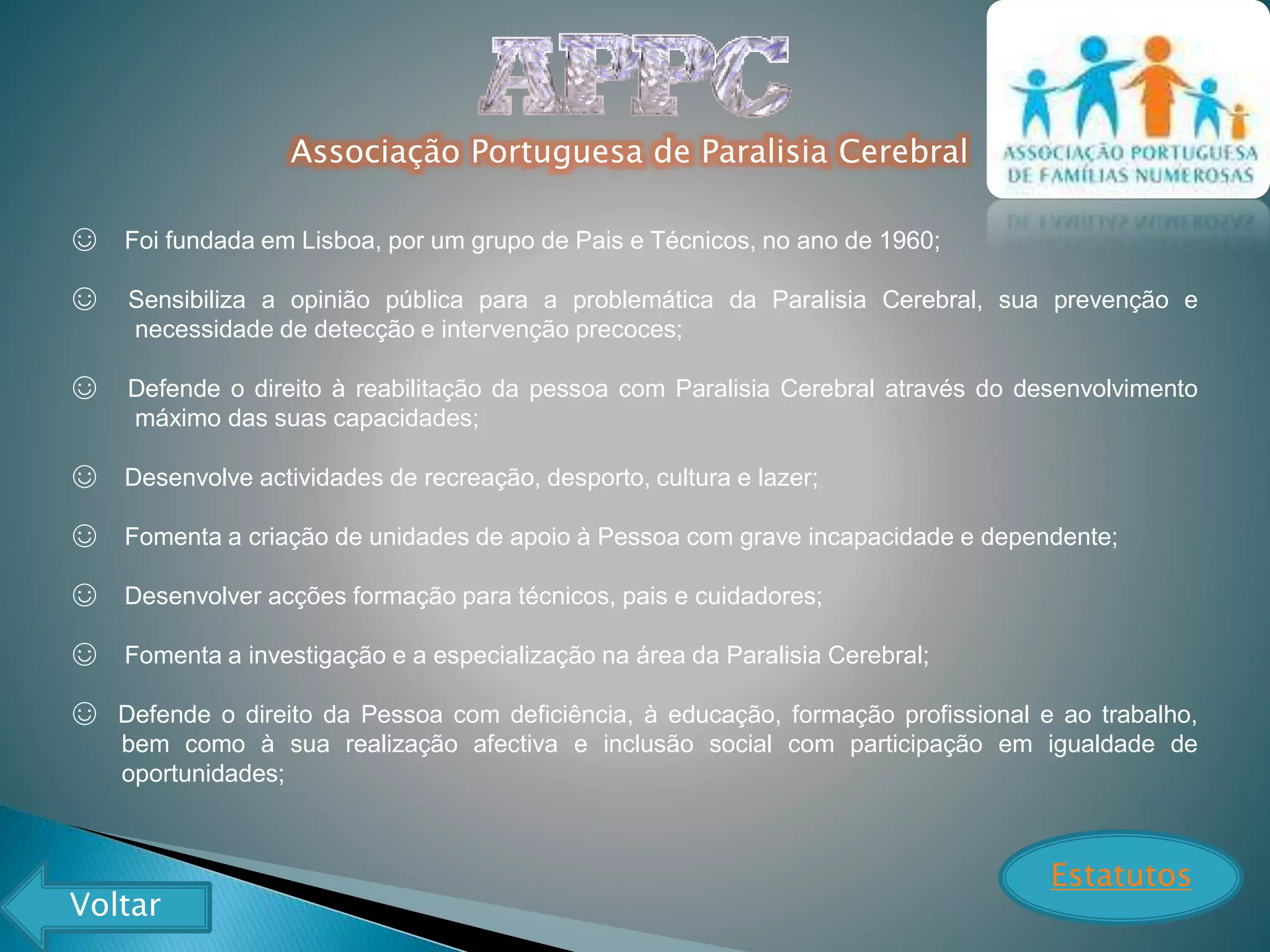 APPC

Associação Portuguesa de Paralisia Cerebral

ASSOCIAÇÃO PORTUGUESA DE FAMÍLIAS NUMEROSAS

☺ Foi fundada em Lisboa, por um grupo de Pais e Técnicos, no ano de 1960;

☺ Sensibiliza a opinião pública para a problemática da Paralisia Cerebral, sua prevenção e necessidade de detecção e intervenção precoces;

☺ Defende o direito à reabilitação da pessoa com Paralisia Cerebral através do desenvolvimento máximo das suas capacidades;

☺ Desenvolve actividades de recreação, desporto, cultura e lazer;

☺ Fomenta a criação de unidades de apoio à Pessoa com grave incapacidade e dependente;

☺ Desenvolver acções formação para técnicos, pais e cuidadores;

☺ Fomenta a investigação e a especialização na área da Paralisia Cerebral;

☺ Defende o direito da Pessoa com deficiência, à educação, formação profissional e ao trabalho, bem como à sua realização afectiva e inclusão social com participação em igualdade de oportunidades;

Voltar

Estatutos